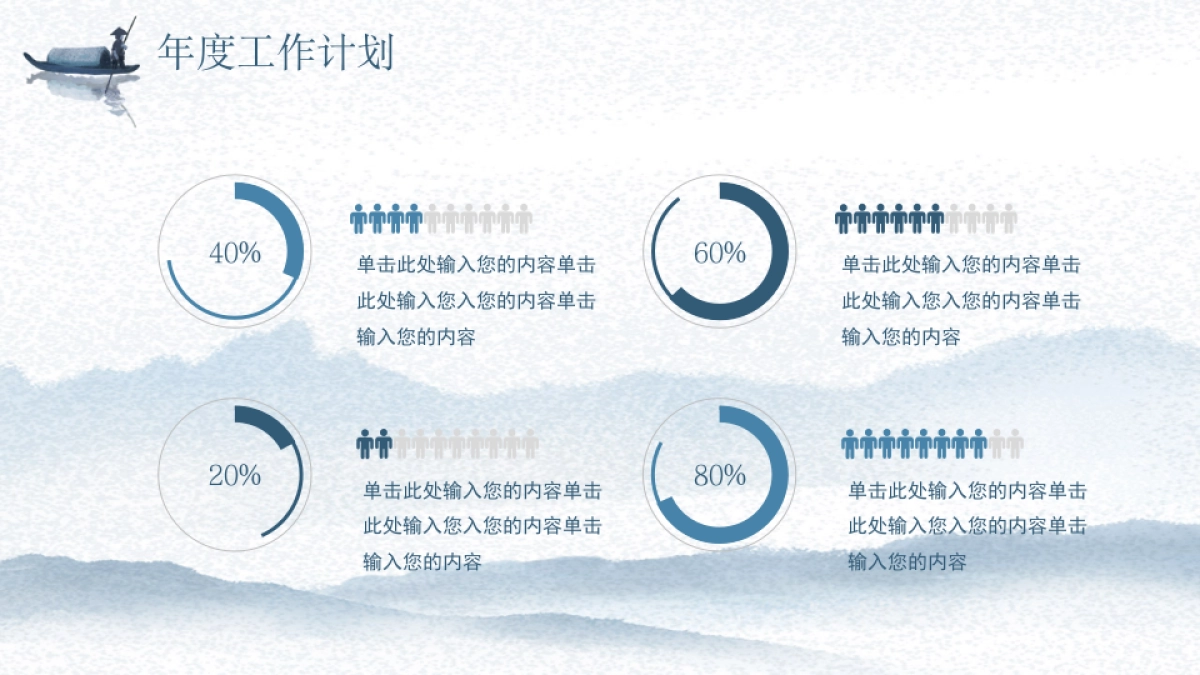 年度工作计划

40%

单击此处输入您的内容单击此处输入您入您的内容单击输入您的内容

60%

单击此处输入您的内容单击此处输入您入您的内容单击输入您的内容

20%

单击此处输入您的内容单击此处输入您入您的内容单击输入您的内容

80%

单击此处输入您的内容单击此处输入您入您的内容单击输入您的内容